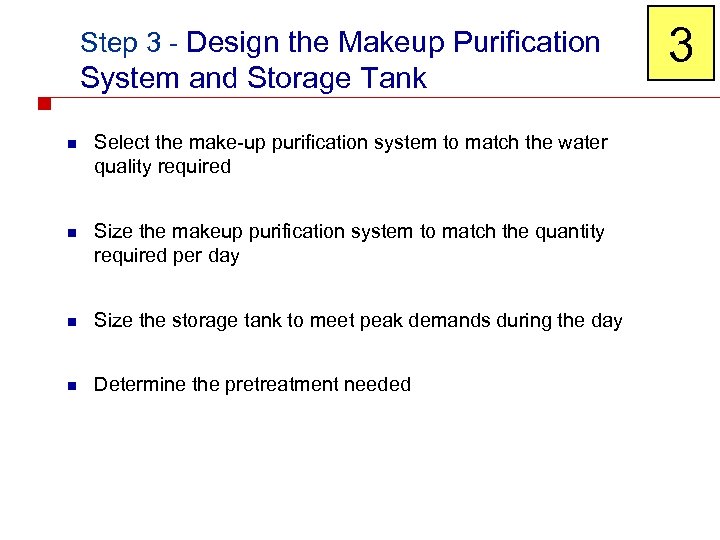 Step 3 - Design the Makeup Purification System and Storage Tank

3

- Select the make-up purification system to match the water quality required
- Size the makeup purification system to match the quantity required per day
- Size the storage tank to meet peak demands during the day
- Determine the pretreatment needed